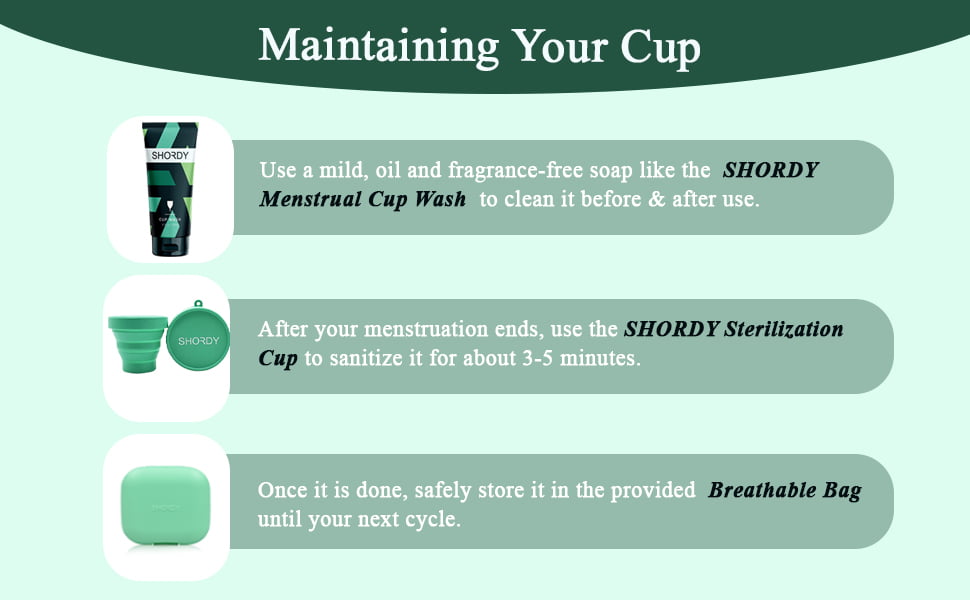 Maintaining Your Cup

SHORDY

CUP WASH

Use a mild, oil and fragrance-free soap like the SHORDY Menstrual Cup Wash to clean it before & after use.

SHORDY

After your menstruation ends, use the SHORDY Sterilization Cup to sanitize it for about 3-5 minutes.

SHORDY

Once it is done, safely store it in the provided Breathable Bag until your next cycle.